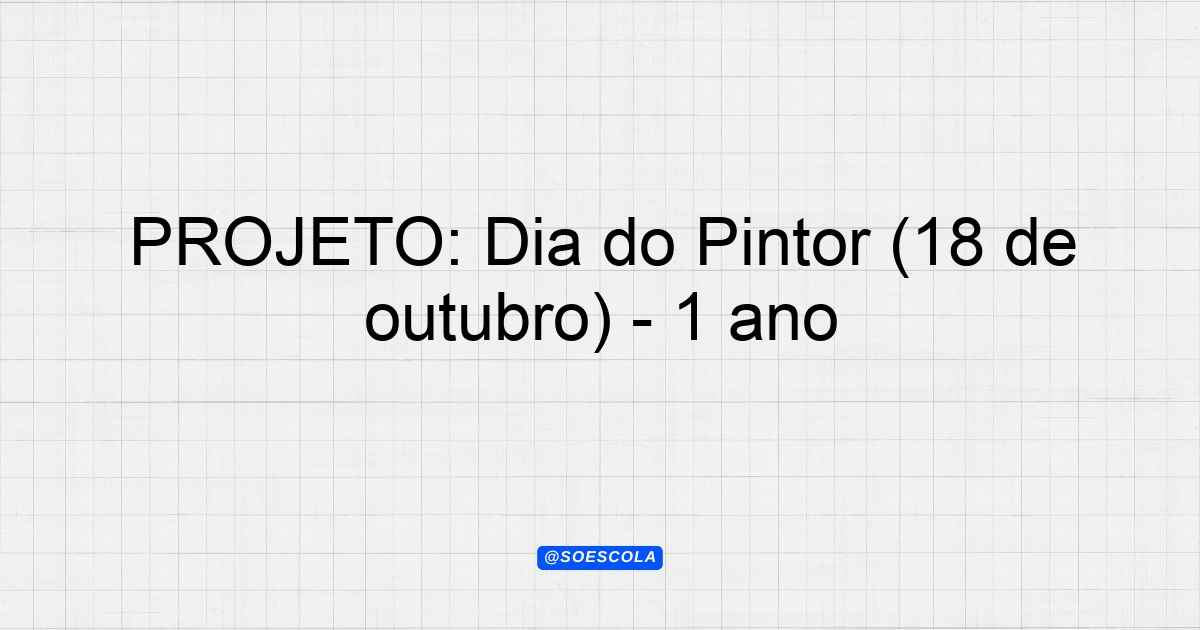 PROJETO: Dia do Pintor (18 de outubro) - 1 ano

@SOESCOLA